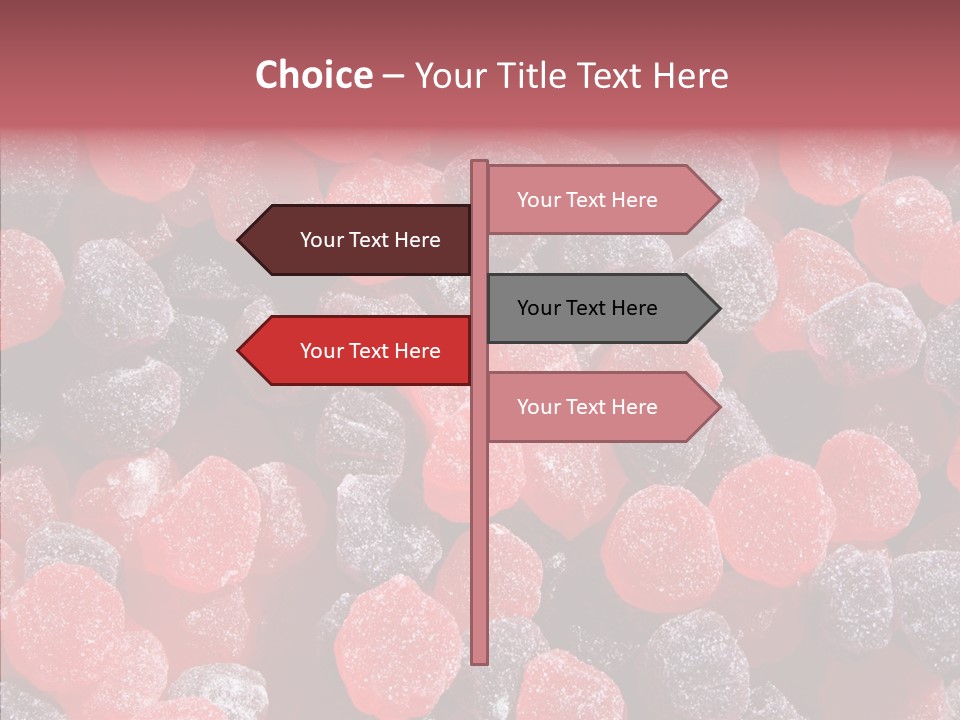 Choice – Your Title Text Here

Your Text Here

Your Text Here

Your Text Here

Your Text Here

Your Text Here